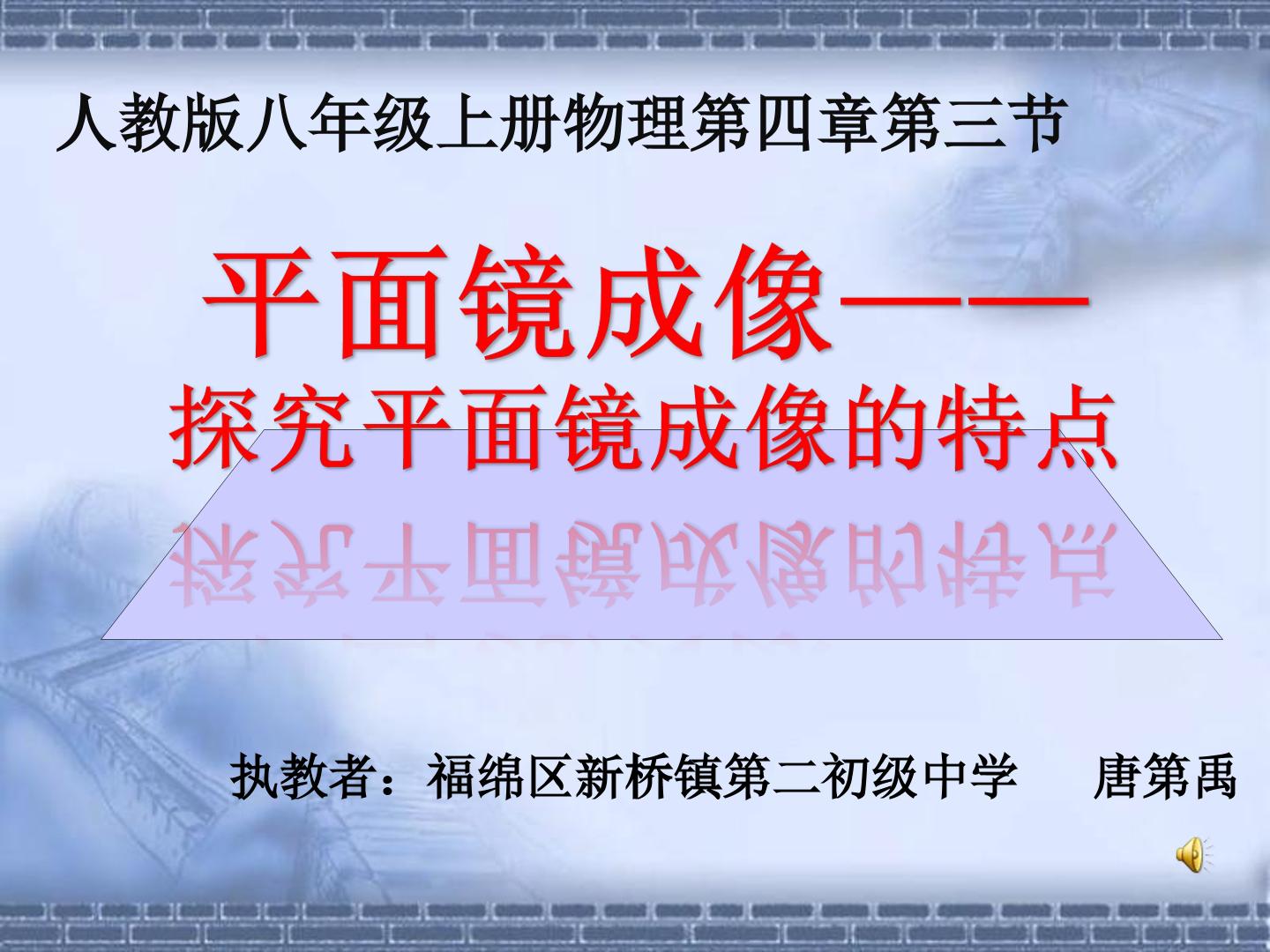 人教版八年级上册物理第四章第三节

平面镜成像——
探究平面镜成像的特点

执教者：福绵区新桥镇第二初级中学　　唐第禹